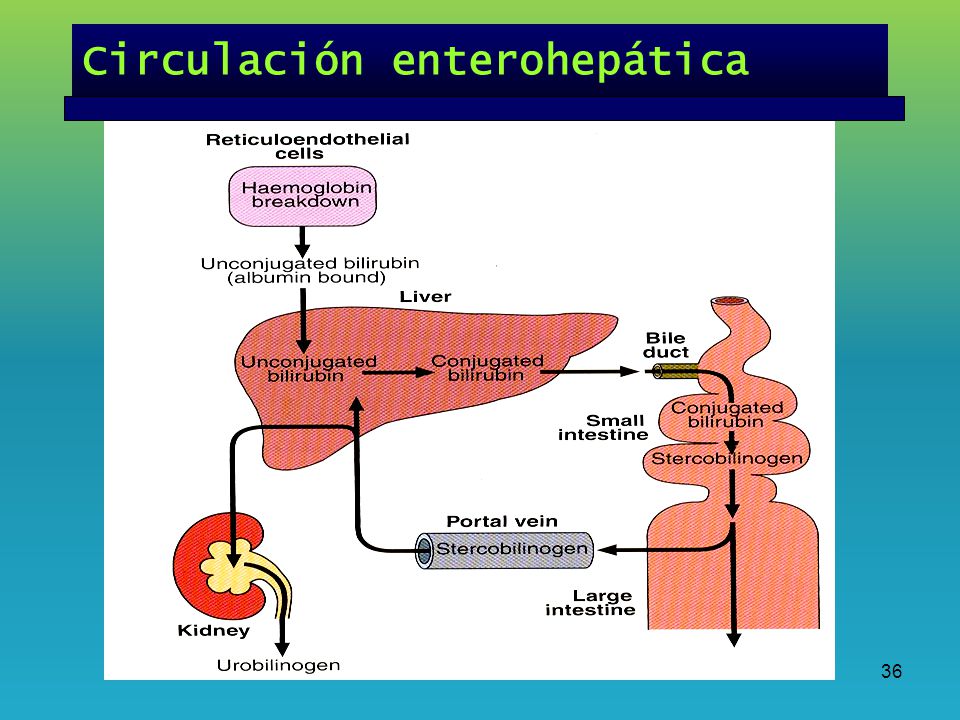 Circulación enterohepática

Reticuloendothelial cells

Haemoglobin breakdown

Unconjugated bilirubin (albumin bound)

Liver

Unconjugated bilirubin

Conjugated bilirubin

Bile duct

Small intestine

Conjugated bilirubin

Stercobilinogen

Portal vein

Stercobilinogen

Large intestine

Kidney

Urobilinogen

36